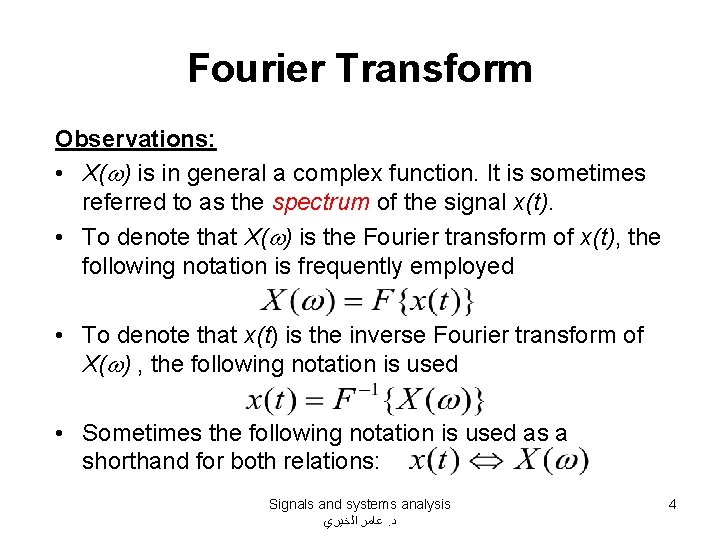 Fourier Transform

Observations:

• $X(\omega)$ is in general a complex function. It is sometimes referred to as the spectrum of the signal $x(t)$.

• To denote that $X(\omega)$ is the Fourier transform of $x(t)$, the following notation is frequently employed

$X(\omega) = F\{x(t)\}$

• To denote that $x(t)$ is the inverse Fourier transform of $X(\omega)$ , the following notation is used

$x(t) = F^{-1}\{X(\omega)\}$

• Sometimes the following notation is used as a shorthand for both relations: $x(t) \Leftrightarrow X(\omega)$

Signals and systems analysis
د. عامر الخيري

4